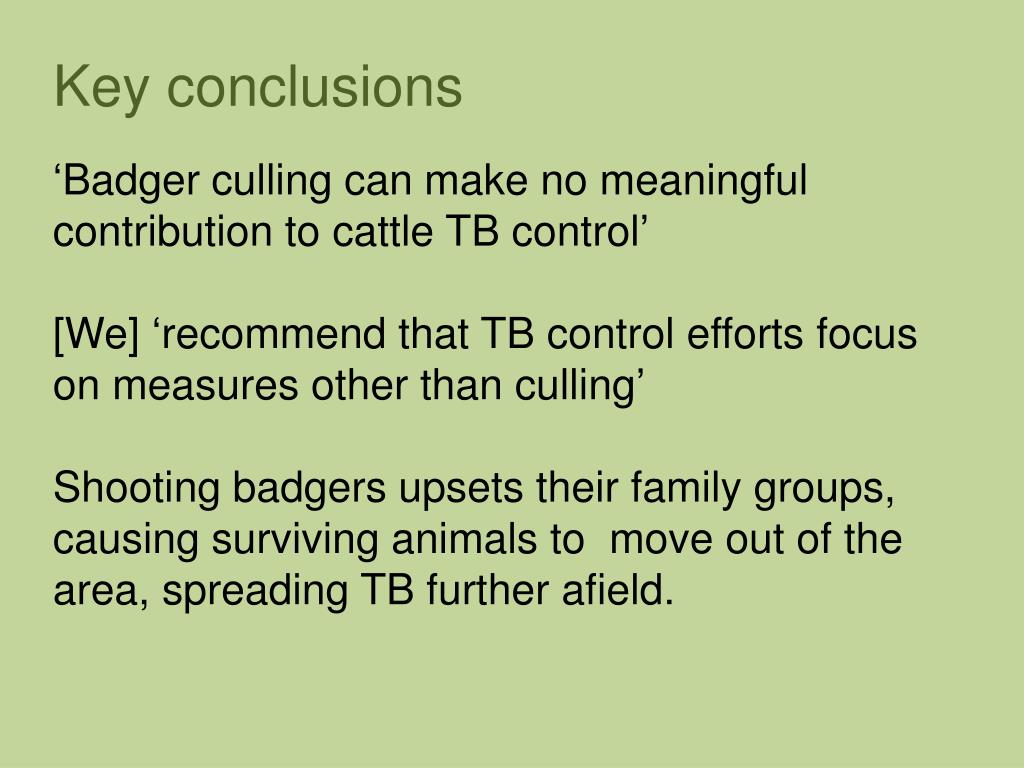 Key conclusions

‘Badger culling can make no meaningful contribution to cattle TB control’

[We] ‘recommend that TB control efforts focus on measures other than culling’

Shooting badgers upsets their family groups, causing surviving animals to  move out of the area, spreading TB further afield.